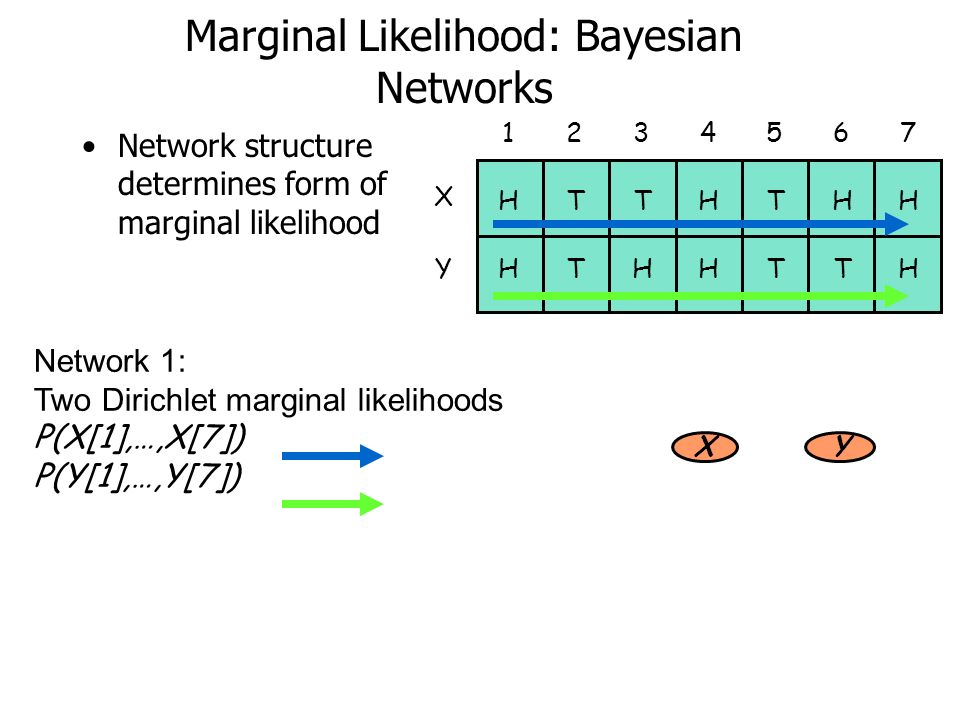 Marginal Likelihood: Bayesian Networks

• Network structure determines form of marginal likelihood

|   | 1 | 2 | 3 | 4 | 5 | 6 | 7 |
|---|---|---|---|---|---|---|---|
| X | H | T | T | H | T | H | H |
| Y | H | T | H | H | T | T | H |

Network 1:
Two Dirichlet marginal likelihoods
P(X[1],…,X[7])
P(Y[1],…,Y[7])

X Y